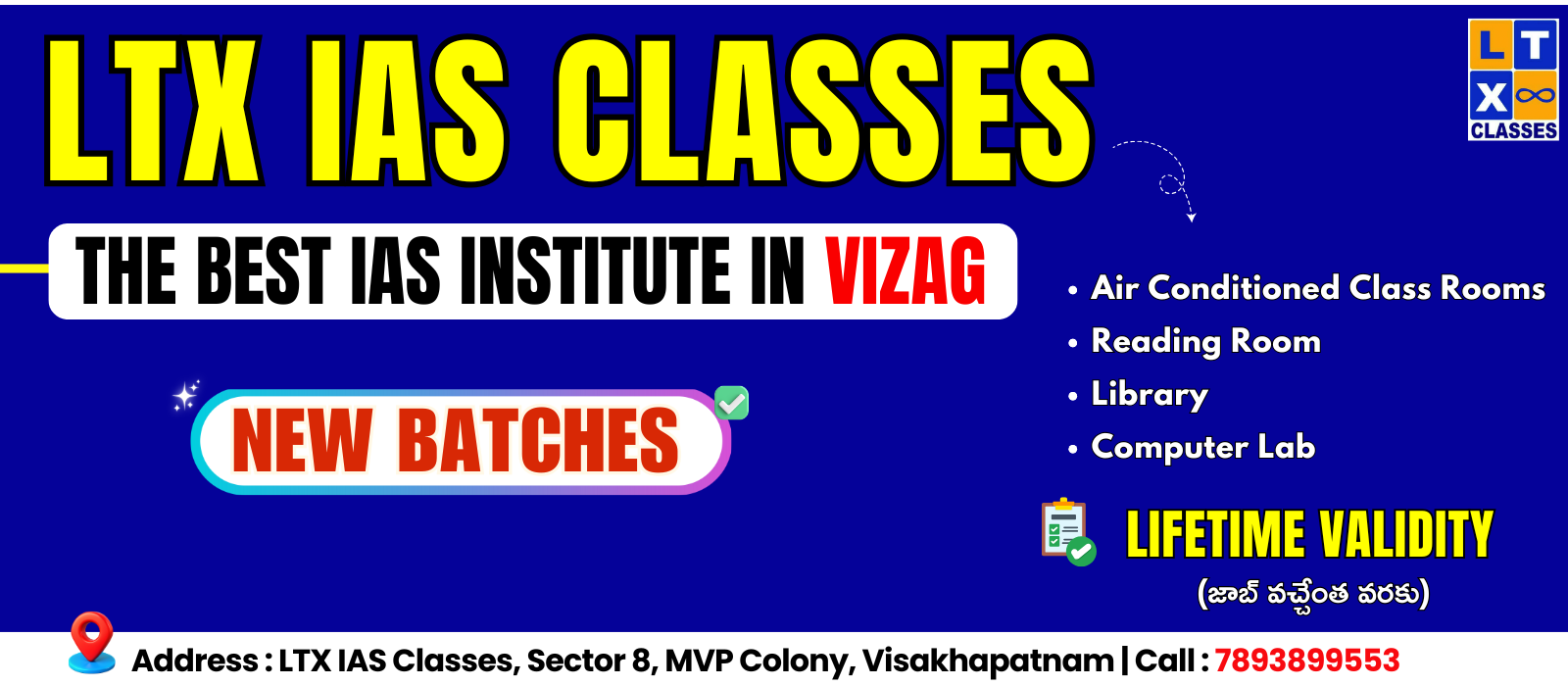 LTX IAS CLASSES

L T X ∞ CLASSES

THE BEST IAS INSTITUTE IN VIZAG

NEW BATCHES

• Air Conditioned Class Rooms
• Reading Room
• Library
• Computer Lab

LIFETIME VALIDITY
(జాబ్ వచ్చేంత వరకు)

Address : LTX IAS Classes, Sector 8, MVP Colony, Visakhapatnam | Call : 7893899553